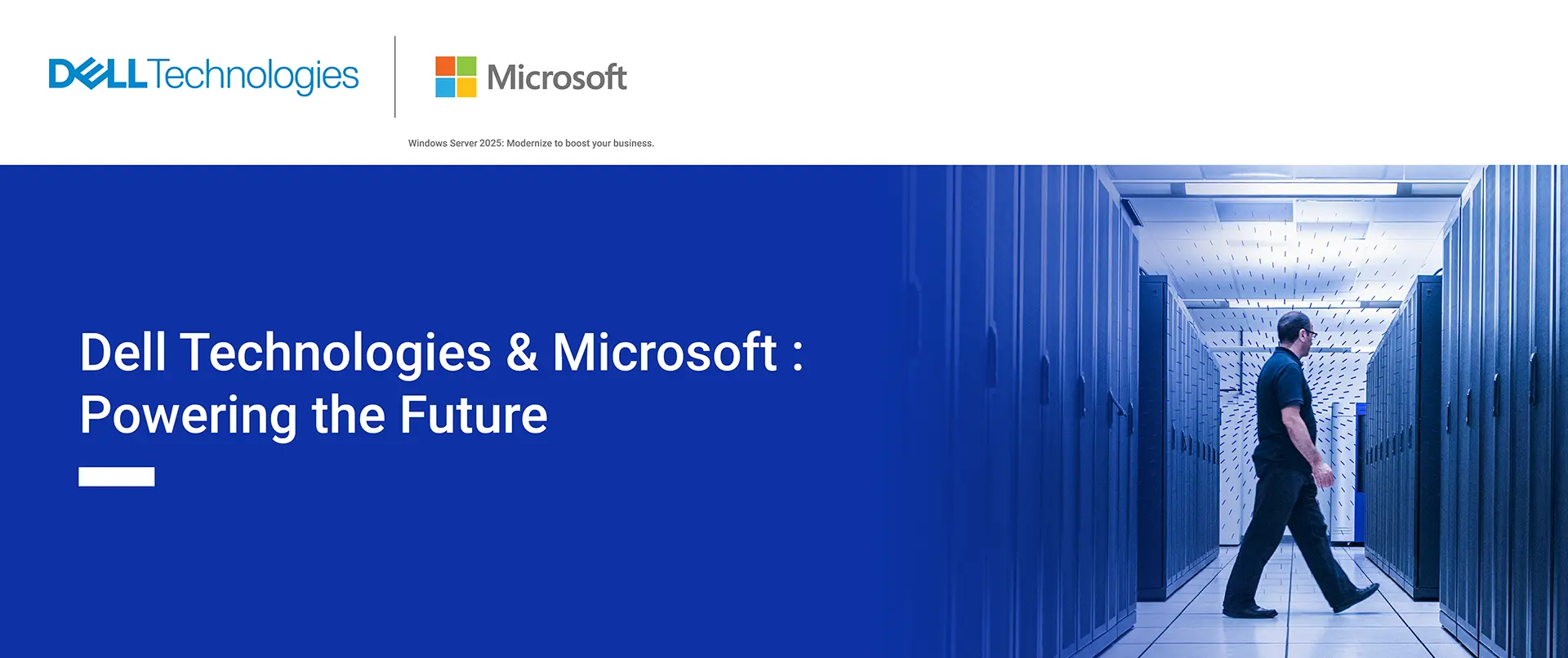 DELL Technologies

Microsoft

Windows Server 2025: Modernize to boost your business.

Dell Technologies & Microsoft : Powering the Future